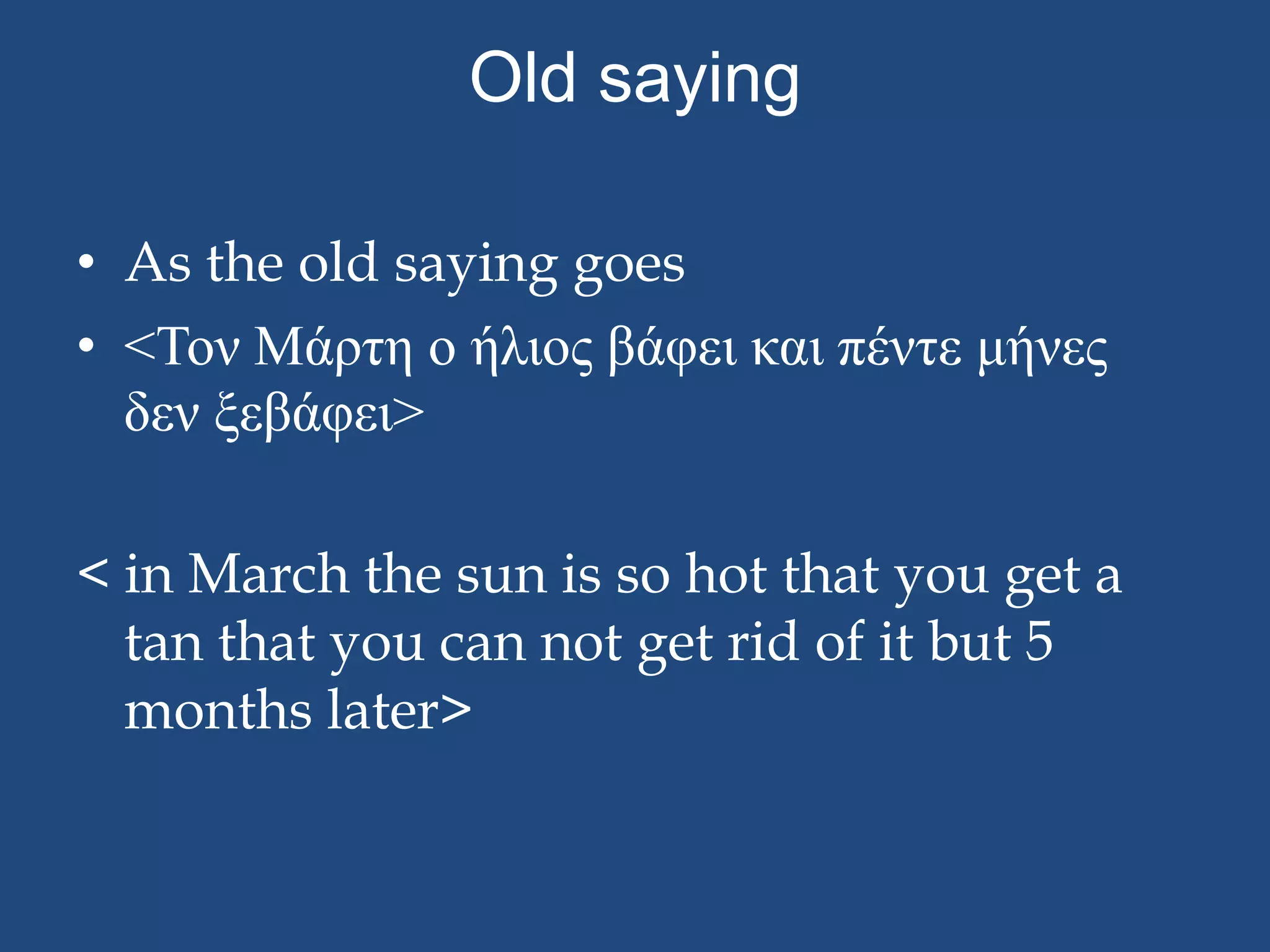 Old saying

• As the old saying goes
• <Τον Μάρτη ο ήλιος βάφει και πέντε μήνες δεν ξεβάφει>

< in March the sun is so hot that you get a tan that you can not get rid of it but 5 months later>